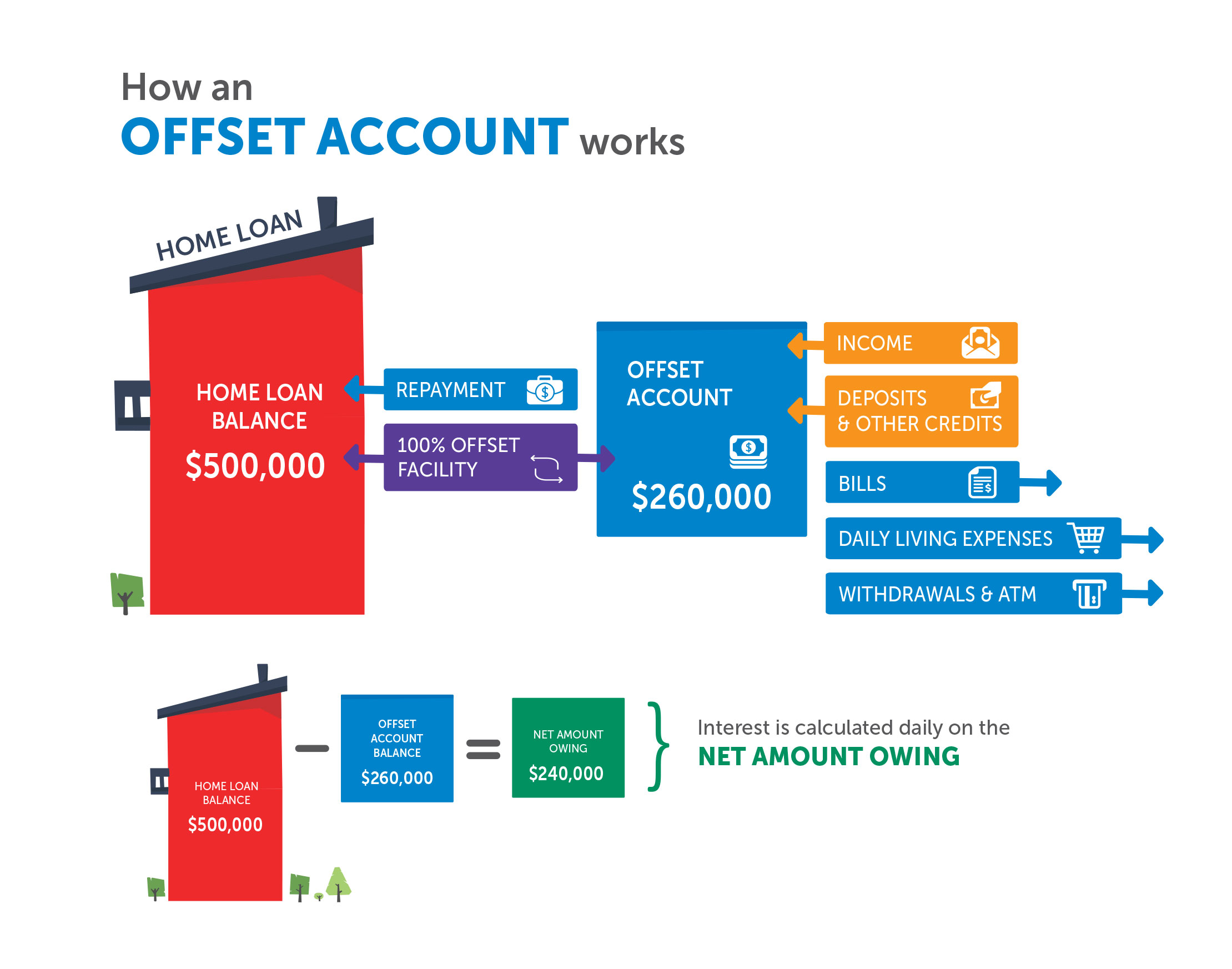 How an
OFFSET ACCOUNT works

HOME LOAN

HOME LOAN BALANCE
$500,000

REPAYMENT

100% OFFSET FACILITY

OFFSET ACCOUNT
$260,000

INCOME

DEPOSITS & OTHER CREDITS

BILLS

DAILY LIVING EXPENSES

WITHDRAWALS & ATM

HOME LOAN BALANCE
$500,000

−

OFFSET ACCOUNT BALANCE
$260,000

=

NET AMOUNT OWING
$240,000

Interest is calculated daily on the
NET AMOUNT OWING